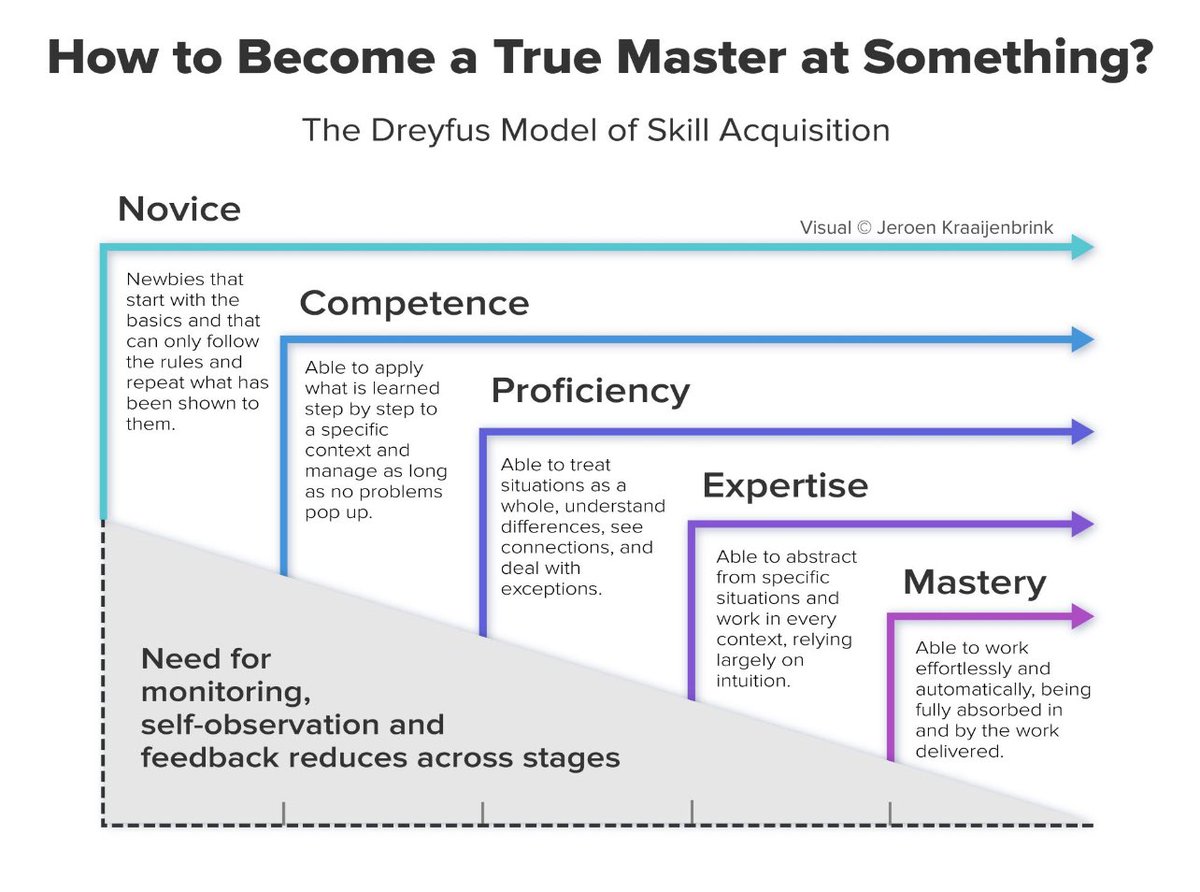 How to Become a True Master at Something?

The Dreyfus Model of Skill Acquisition

Novice

Visual © Jeroen Kraaijenbrink

Newbies that start with the basics and that can only follow the rules and repeat what has been shown to them.

Competence

Able to apply what is learned step by step to a specific context and manage as long as no problems pop up.

Proficiency

Able to treat situations as a whole, understand differences, see connections, and deal with exceptions.

Expertise

Able to abstract from specific situations and work in every context, relying largely on intuition.

Mastery

Able to work effortlessly and automatically, being fully absorbed in and by the work delivered.

Need for monitoring, self-observation and feedback reduces across stages